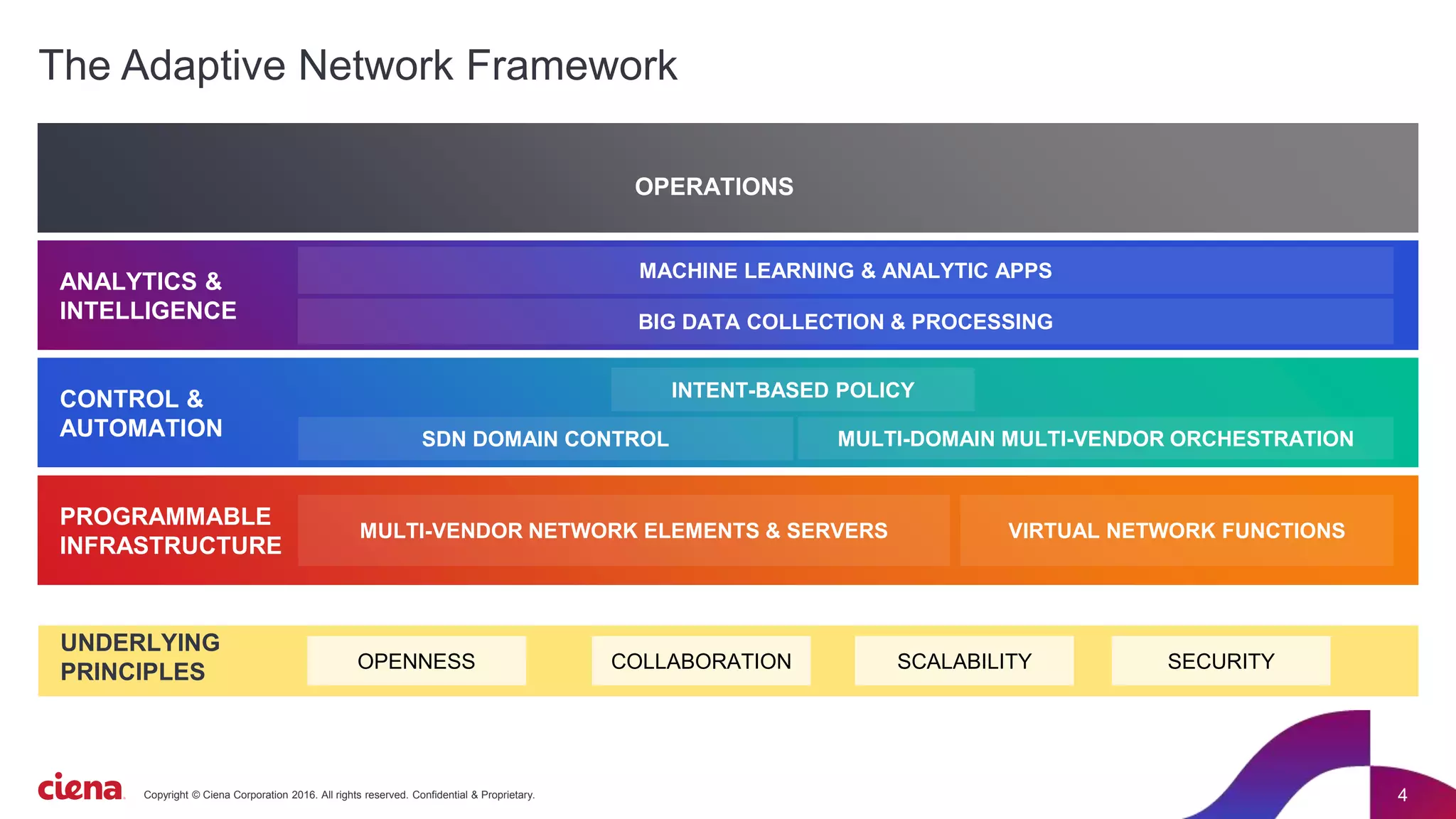 The Adaptive Network Framework

OPERATIONS

ANALYTICS & INTELLIGENCE

MACHINE LEARNING & ANALYTIC APPS

BIG DATA COLLECTION & PROCESSING

CONTROL & AUTOMATION

INTENT-BASED POLICY

SDN DOMAIN CONTROL

MULTI-DOMAIN MULTI-VENDOR ORCHESTRATION

PROGRAMMABLE INFRASTRUCTURE

MULTI-VENDOR NETWORK ELEMENTS & SERVERS

VIRTUAL NETWORK FUNCTIONS

UNDERLYING PRINCIPLES

OPENNESS

COLLABORATION

SCALABILITY

SECURITY

ciena

Copyright © Ciena Corporation 2016. All rights reserved. Confidential & Proprietary.

4